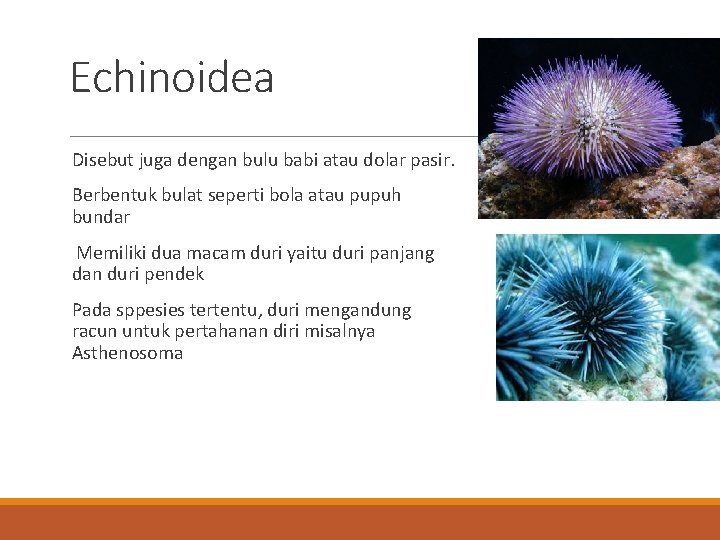 Echinoidea

Disebut juga dengan bulu babi atau dolar pasir.

Berbentuk bulat seperti bola atau pupuh bundar

Memiliki dua macam duri yaitu duri panjang dan duri pendek

Pada sppesies tertentu, duri mengandung racun untuk pertahanan diri misalnya Asthenosoma